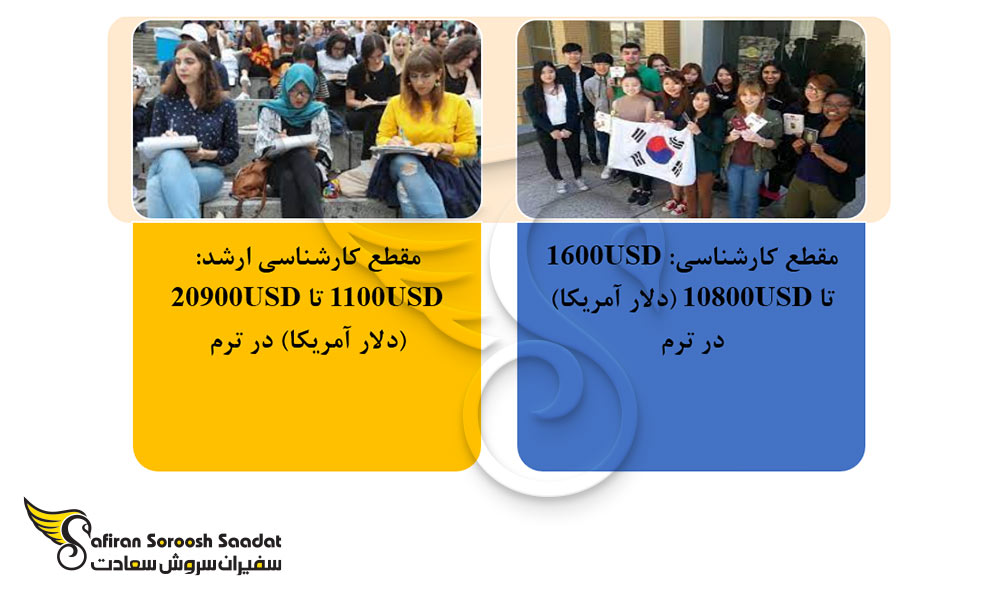 مقطع کارشناسی: 1600USD تا 10800USD (دلار آمریکا) در ترم

مقطع کارشناسی ارشد: 1100USD تا 20900USD (دلار آمریکا) در ترم

Safiran Soroosh Saadat
سفیران سروش سعادت